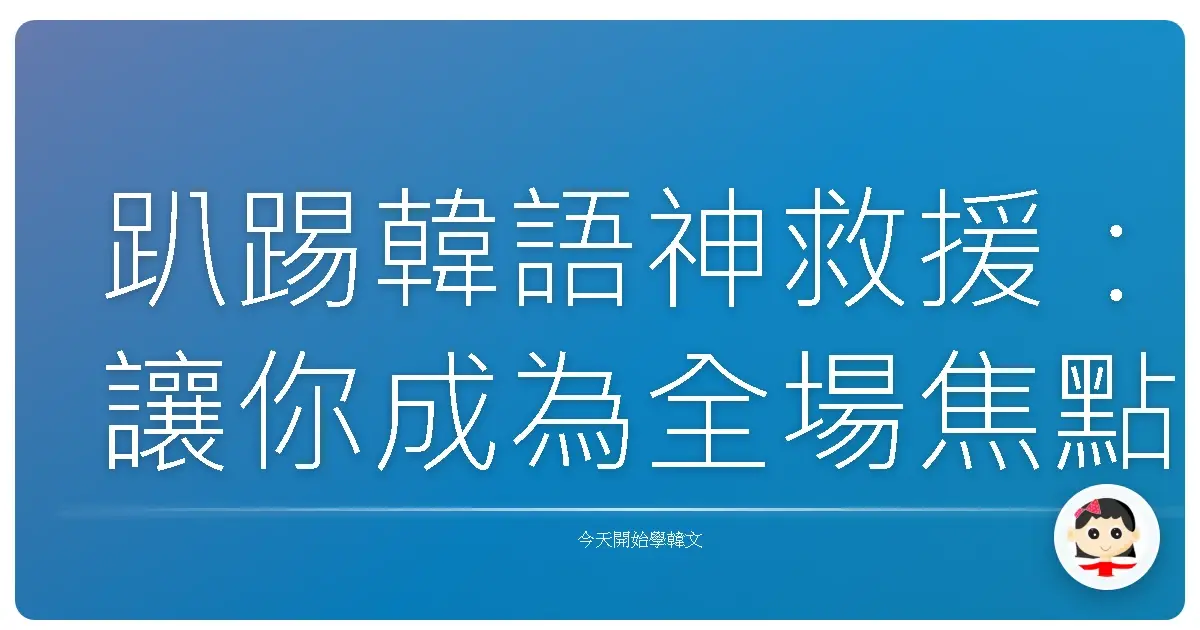 趴踢韓語神救援：讓你成為全場焦點

今天開始學韓文